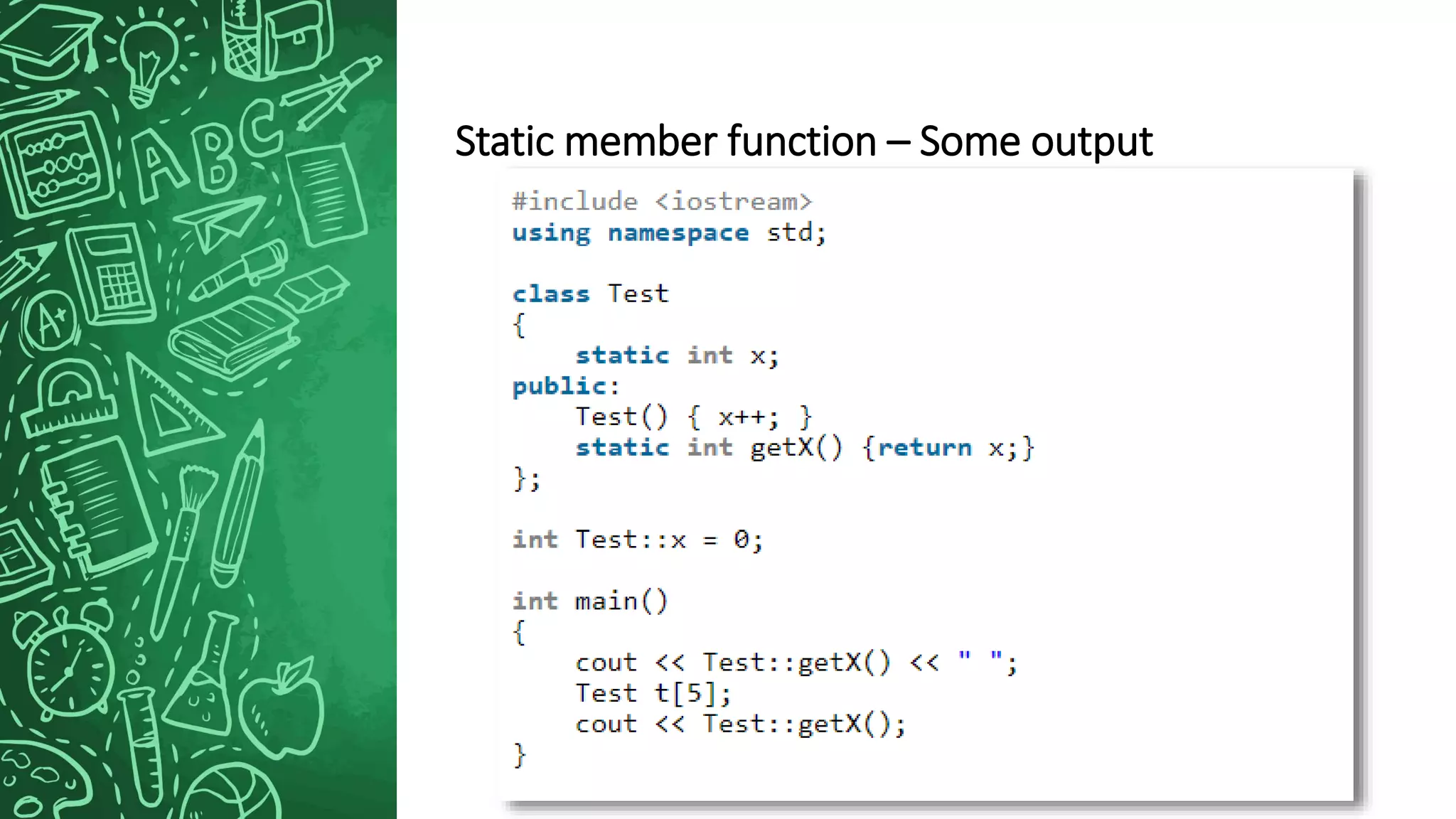 ABC

A+

Static member function – Some output

#include <iostream>
using namespace std;

class Test
{
    static int x;
public:
    Test() { x++; }
    static int getX() {return x;}
};

int Test::x = 0;

int main()
{
    cout << Test::getX() << " ";
    Test t[5];
    cout << Test::getX();
}